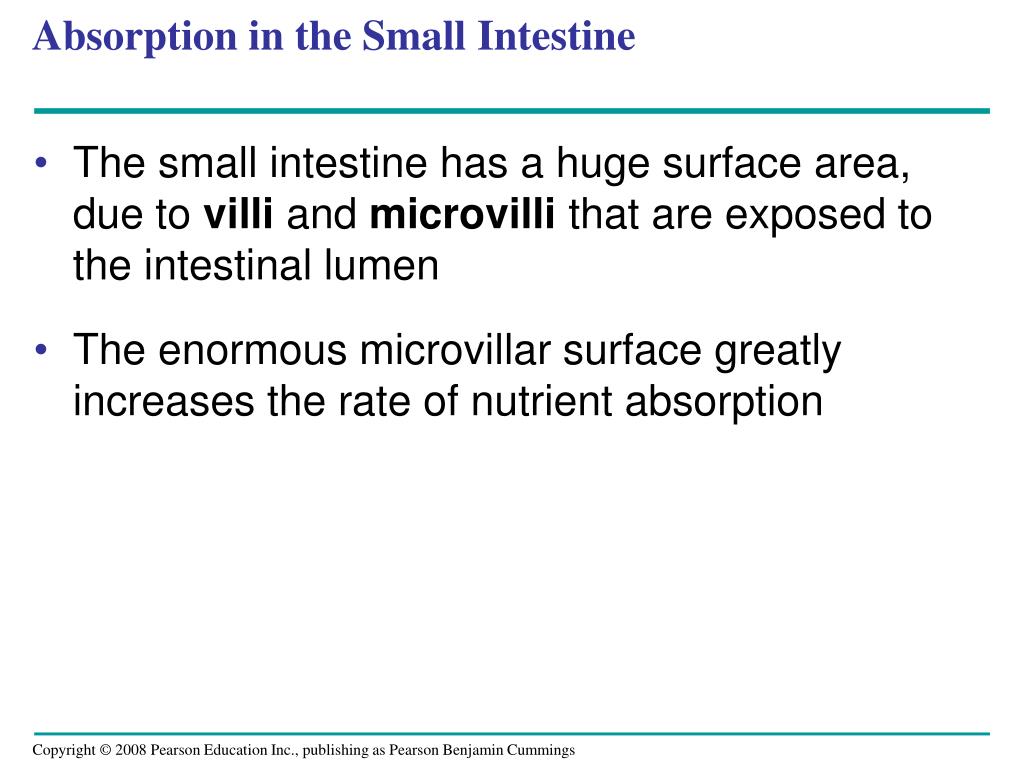 Absorption in the Small Intestine

• The small intestine has a huge surface area, due to villi and microvilli that are exposed to the intestinal lumen

• The enormous microvillar surface greatly increases the rate of nutrient absorption

Copyright © 2008 Pearson Education Inc., publishing as Pearson Benjamin Cummings